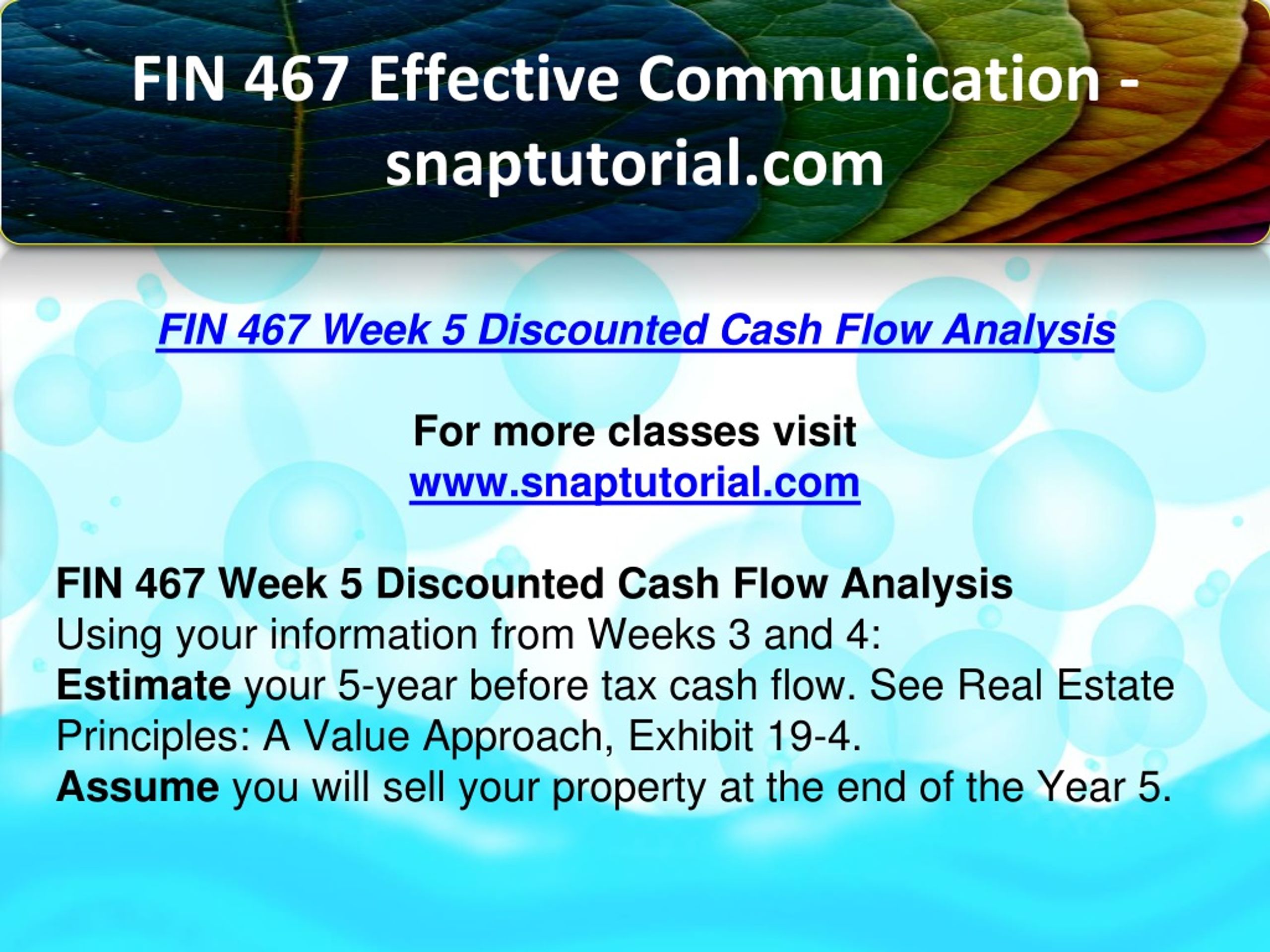 FIN 467 Effective Communication - snaptutorial.com

FIN 467 Week 5 Discounted Cash Flow Analysis

For more classes visit
www.snaptutorial.com

FIN 467 Week 5 Discounted Cash Flow Analysis
Using your information from Weeks 3 and 4:
Estimate your 5-year before tax cash flow. See Real Estate Principles: A Value Approach, Exhibit 19-4.
Assume you will sell your property at the end of the Year 5.